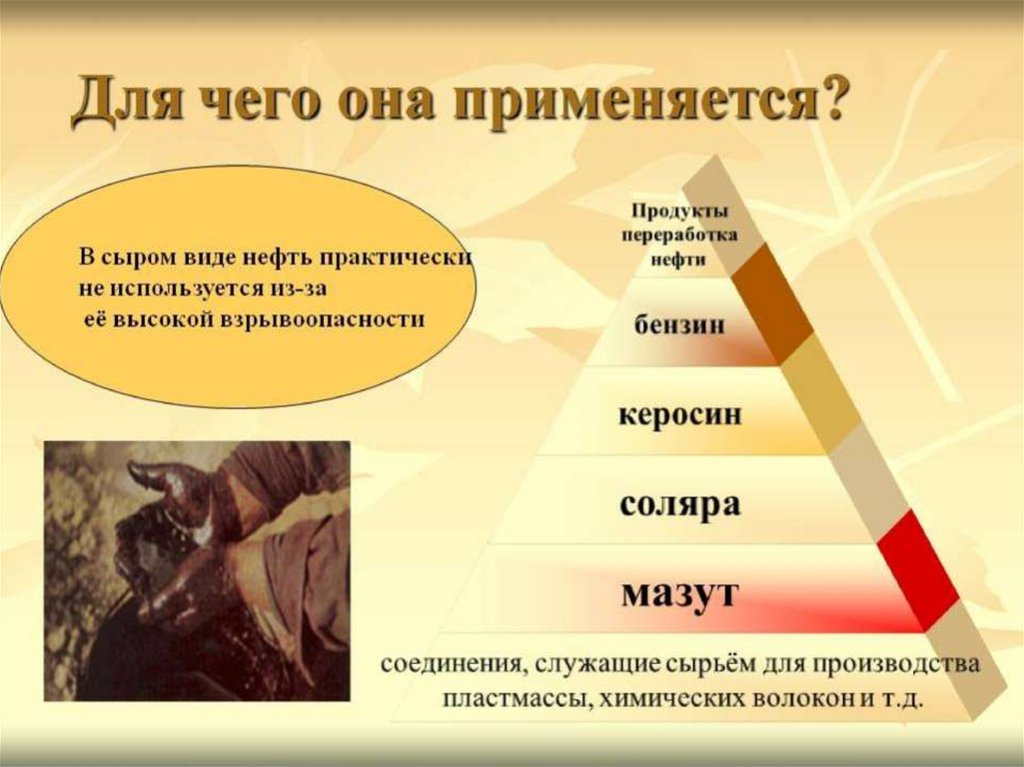 Для чего она применяется?

В сыром виде нефть практически не используется из-за её высокой взрывоопасности

Продукты переработка нефти

бензин

керосин

соляра

мазут

соединения, служащие сырьём для производства пластмассы, химических волокон и т.д.